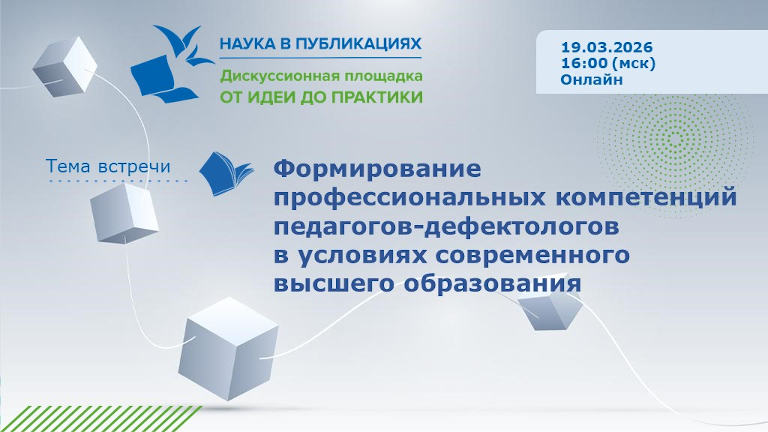 НАУКА В ПУБЛИКАЦИЯХ
Дискуссионная площадка
ОТ ИДЕИ ДО ПРАКТИКИ

19.03.2026
16:00 (мск)
Онлайн

Тема встречи

Формирование профессиональных компетенций педагогов-дефектологов в условиях современного высшего образования